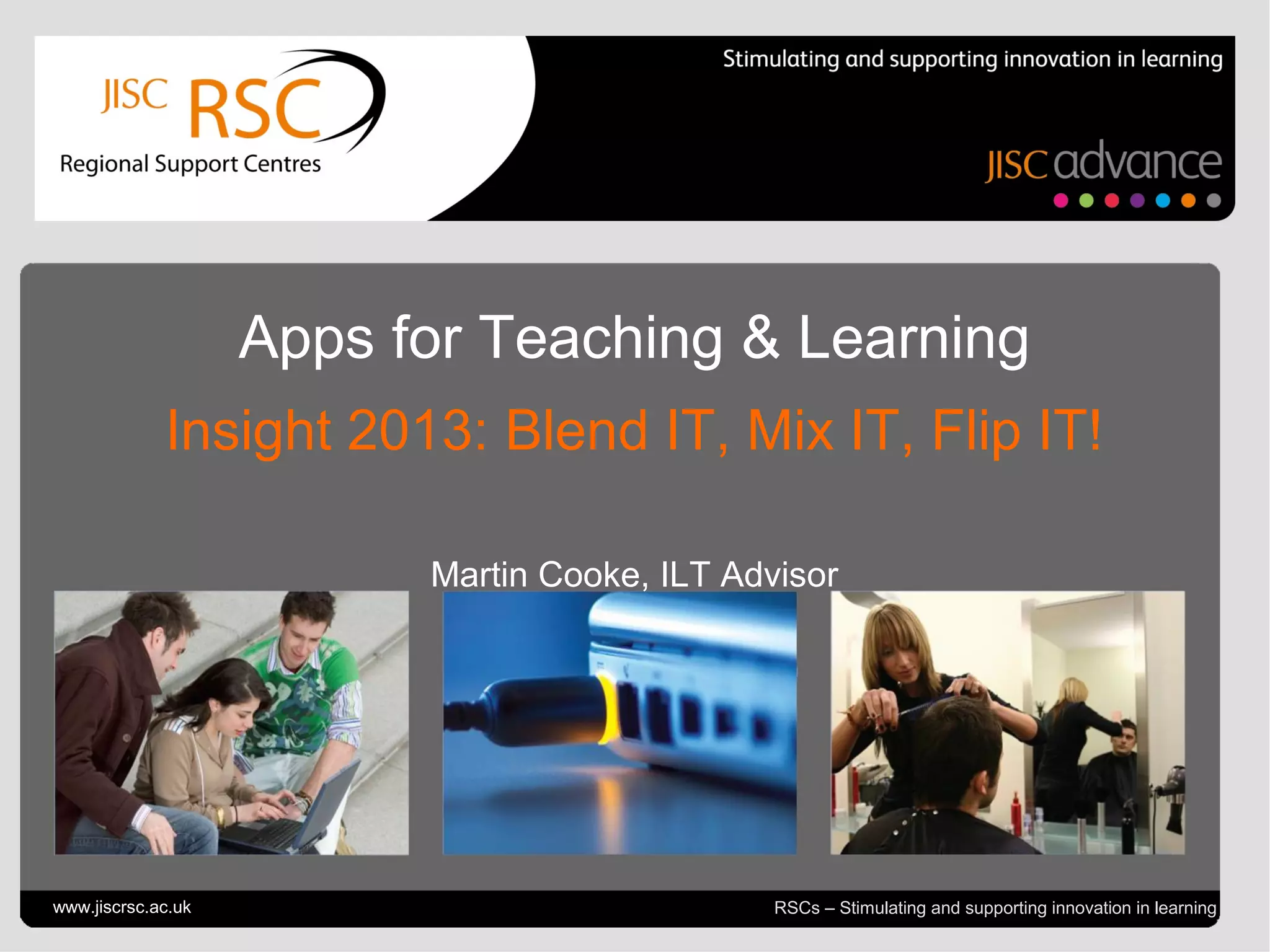 JISC RSC
Regional Support Centres

Stimulating and supporting innovation in learning

JISC advance

Apps for Teaching & Learning

Insight 2013: Blend IT, Mix IT, Flip IT!

Martin Cooke, ILT Advisor

www.jiscrsc.ac.uk

RSCs – Stimulating and supporting innovation in learning